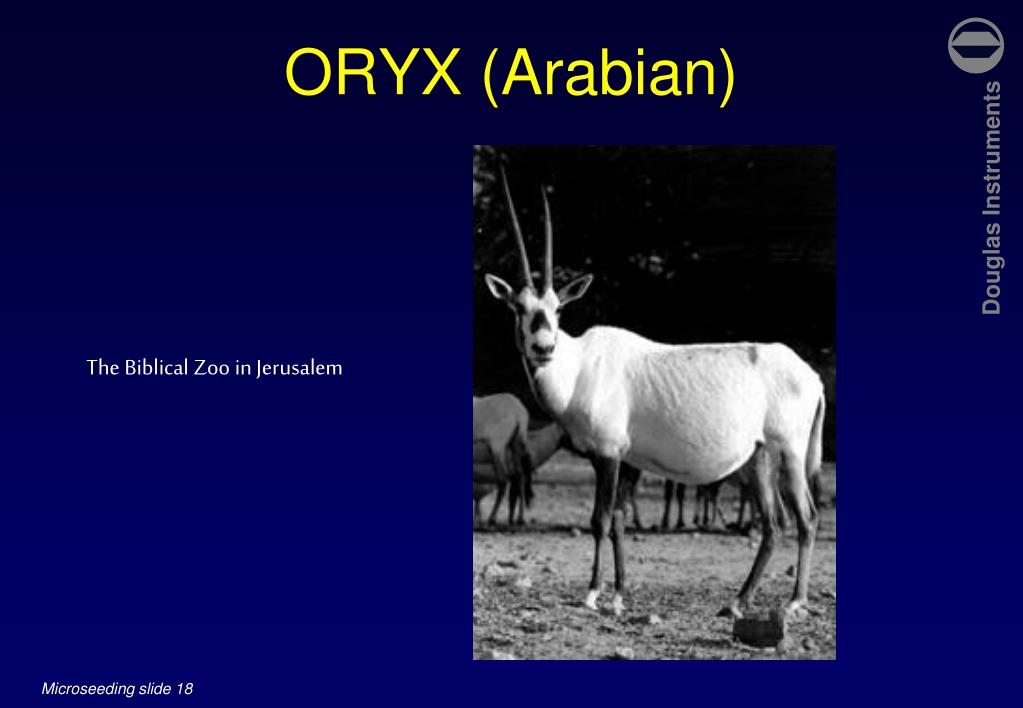 ORYX (Arabian)

Douglas Instruments

The Biblical Zoo in Jerusalem

Microseeding slide 18